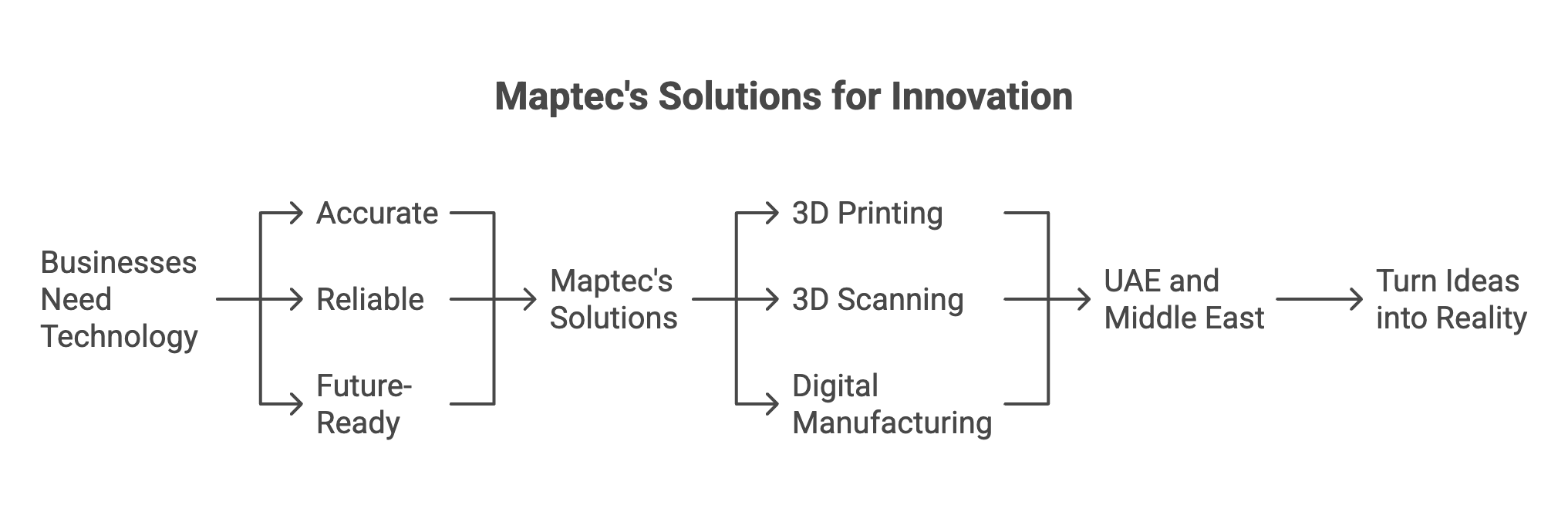 Maptec's Solutions for Innovation

Businesses Need Technology

Accurate

Reliable

Future-Ready

Maptec's Solutions

3D Printing

3D Scanning

Digital Manufacturing

UAE and Middle East

Turn Ideas into Reality